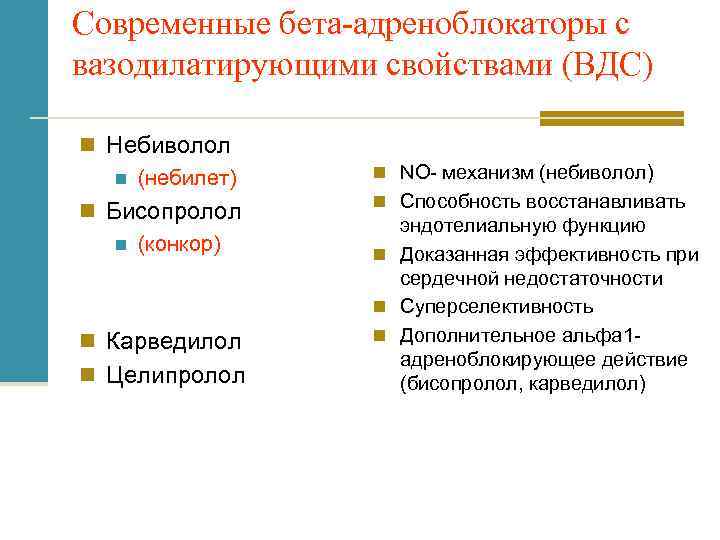 Современные бета-адреноблокаторы с вазодилатирующими свойствами (ВДС)

Небиволол
(небилет)
Бисопролол
(конкор)

Карведилол
Целипролол

NO- механизм (небиволол)
Способность восстанавливать эндотелиальную функцию
Доказанная эффективность при сердечной недостаточности
Суперселективность
Дополнительное альфа1-адреноблокирующее действие (бисопролол, карведилол)